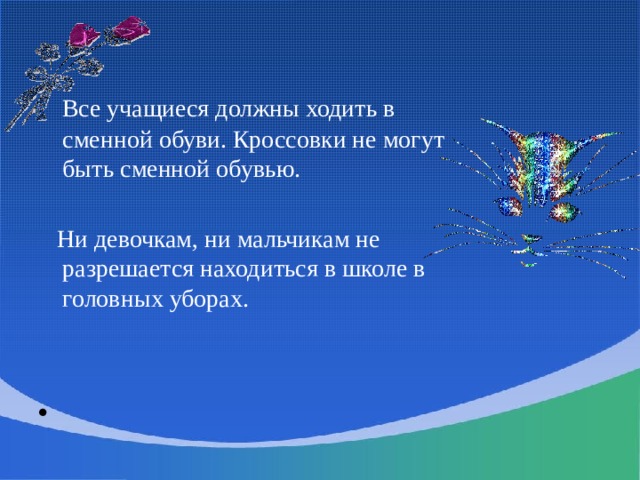 Все учащиеся должны ходить в сменной обуви. Кроссовки не могут быть сменной обувью.

Ни девочкам, ни мальчикам не разрешается находиться в школе в головных уборах.

•